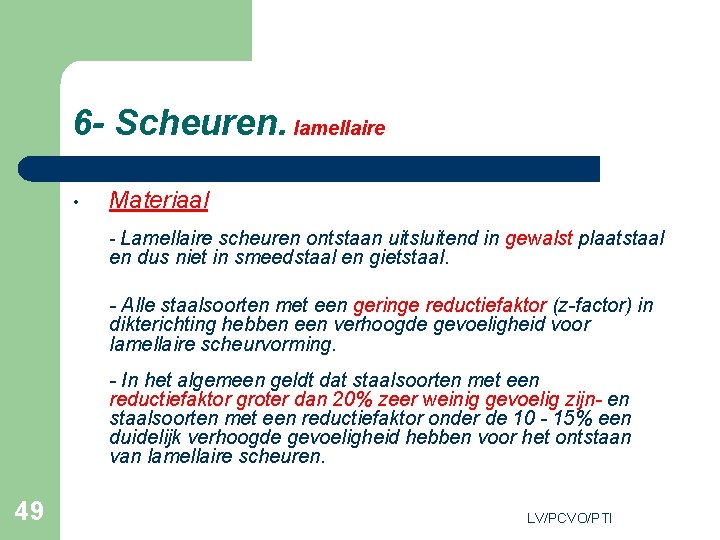 6- Scheuren. lamellaire

• Materiaal

- Lamellaire scheuren ontstaan uitsluitend in gewalst plaatstaal en dus niet in smeedstaal en gietstaal.

- Alle staalsoorten met een geringe reductiefaktor (z-factor) in dikterichting hebben een verhoogde gevoeligheid voor lamellaire scheurvorming.

- In het algemeen geldt dat staalsoorten met een reductiefaktor groter dan 20% zeer weinig gevoelig zijn- en staalsoorten met een reductiefaktor onder de 10 - 15% een duidelijk verhoogde gevoeligheid hebben voor het ontstaan van lamellaire scheuren.

49

LV/PCVO/PTI